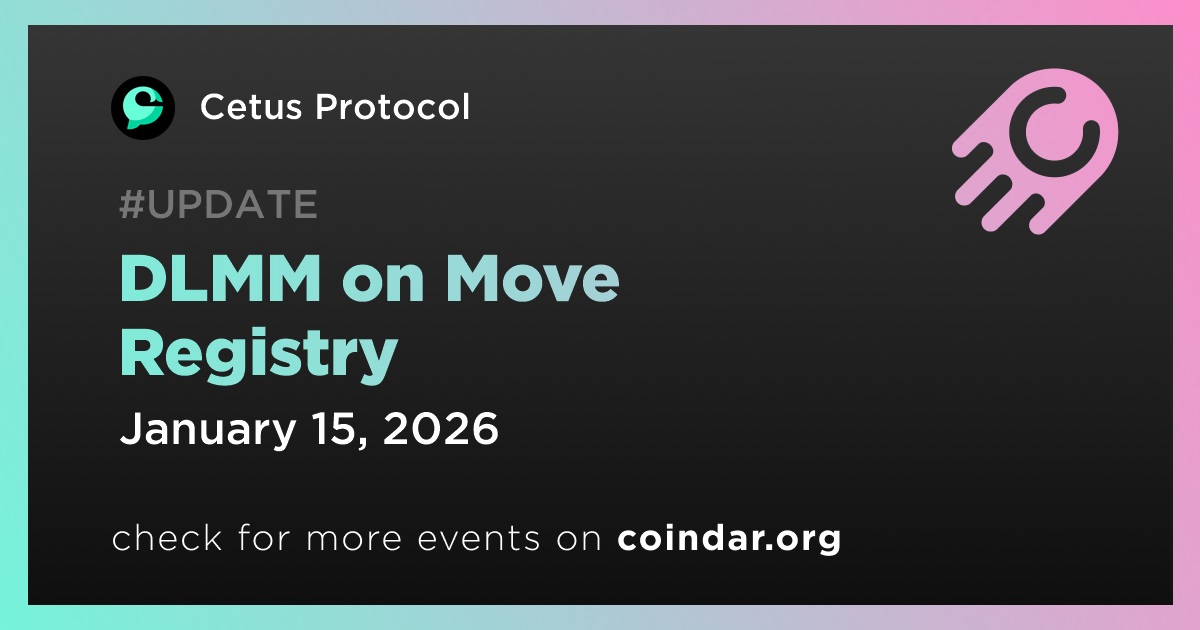 Cetus Protocol

#UPDATE

DLMM on Move Registry

January 15, 2026

check for more events on coindar.org